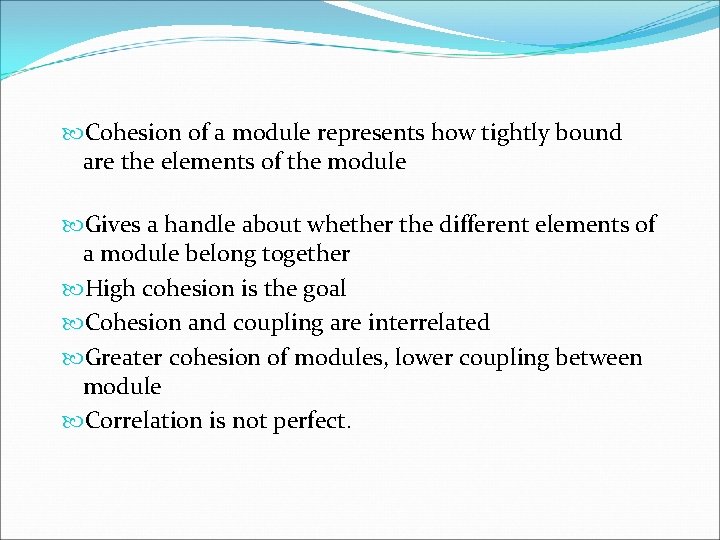 Cohesion of a module represents how tightly bound are the elements of the module

Gives a handle about whether the different elements of a module belong together

High cohesion is the goal

Cohesion and coupling are interrelated

Greater cohesion of modules, lower coupling between module

Correlation is not perfect.